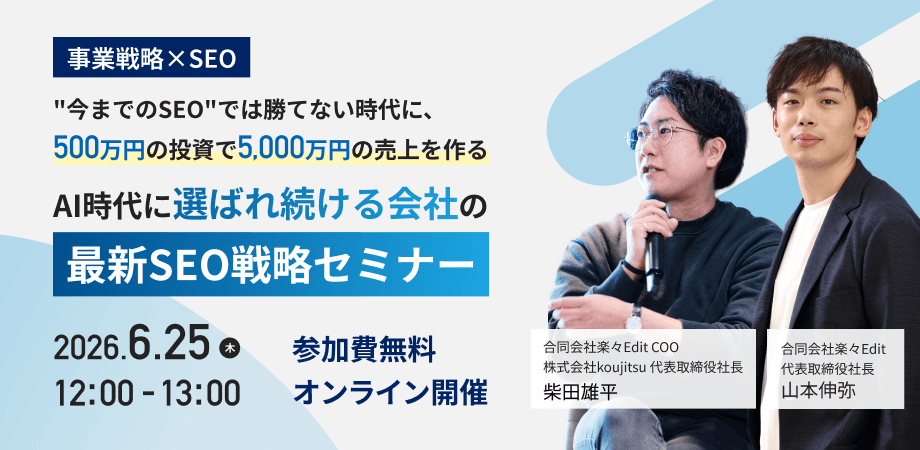 事業戦略×SEO

"今までのSEO"では勝てない時代に、
500万円の投資で5,000万円の売上を作る

AI時代に選ばれ続ける会社の
最新SEO戦略セミナー

2026.6.25 木
12:00 - 13:00

参加費無料
オンライン開催

合同会社楽々Edit COO
株式会社koujitsu 代表取締役社長
柴田雄平

合同会社楽々Edit
代表取締役社長
山本伸弥